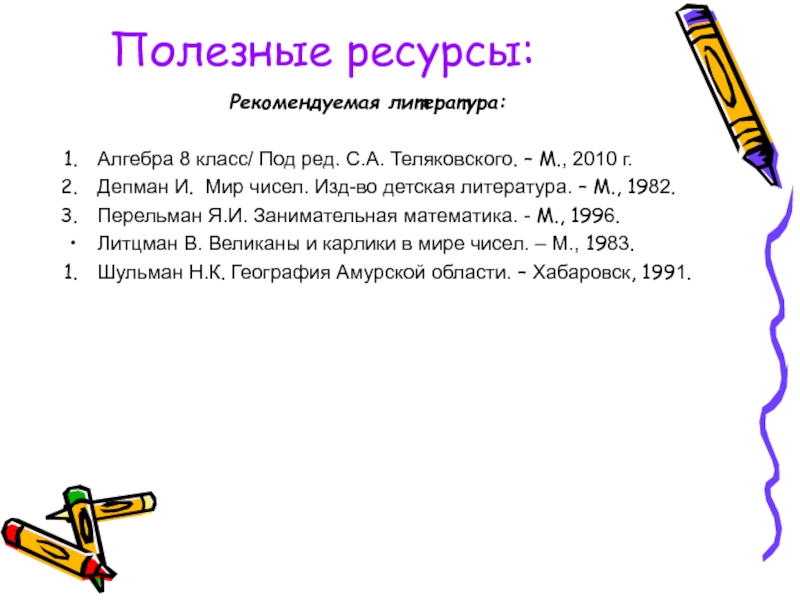 Полезные ресурсы:

Рекомендуемая литература:

1. Алгебра 8 класс/ Под ред. С.А. Теляковского. – М., 2010 г.
2. Депман И. Мир чисел. Изд-во детская литература. – М., 1982.
3. Перельман Я.И. Занимательная математика. - М., 1996.
• Литцман В. Великаны и карлики в мире чисел. – М., 1983.
1. Шульман Н.К. География Амурской области. – Хабаровск, 1991.